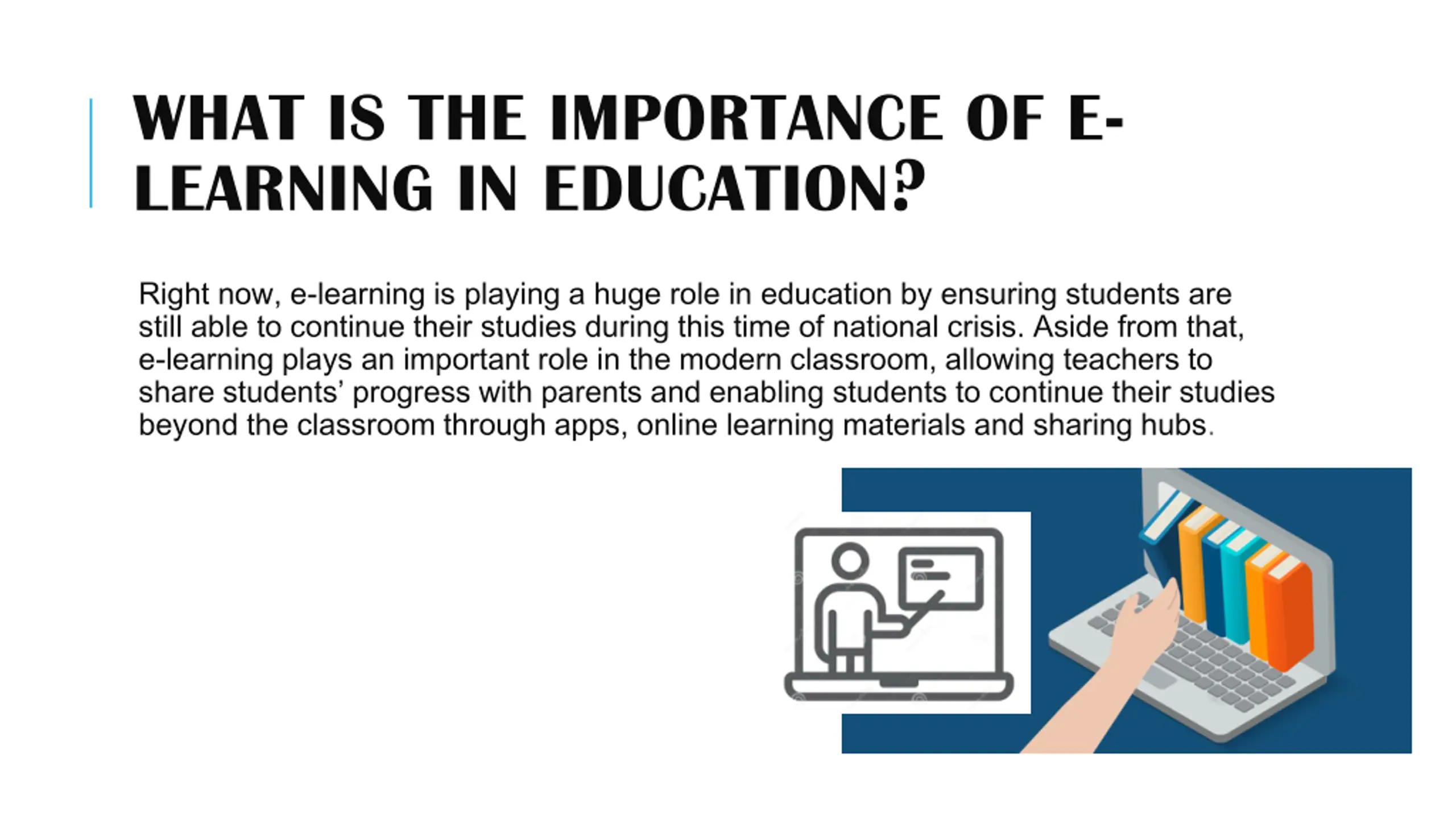 WHAT IS THE IMPORTANCE OF E-LEARNING IN EDUCATION?

Right now, e-learning is playing a huge role in education by ensuring students are still able to continue their studies during this time of national crisis. Aside from that, e-learning plays an important role in the modern classroom, allowing teachers to share students' progress with parents and enabling students to continue their studies beyond the classroom through apps, online learning materials and sharing hubs.